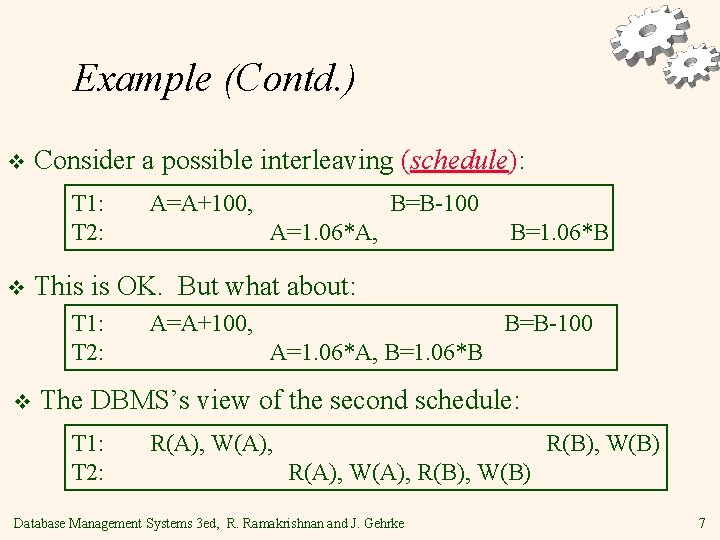 Example (Contd.)

❖ Consider a possible interleaving (schedule):

T1: A=A+100, B=B-100
T2: A=1.06*A, B=1.06*B

❖ This is OK. But what about:

T1: A=A+100, B=B-100
T2: A=1.06*A, B=1.06*B

❖ The DBMS's view of the second schedule:

T1: R(A), W(A), R(B), W(B)
T2: R(A), W(A), R(B), W(B)

Database Management Systems 3ed, R. Ramakrishnan and J. Gehrke

7